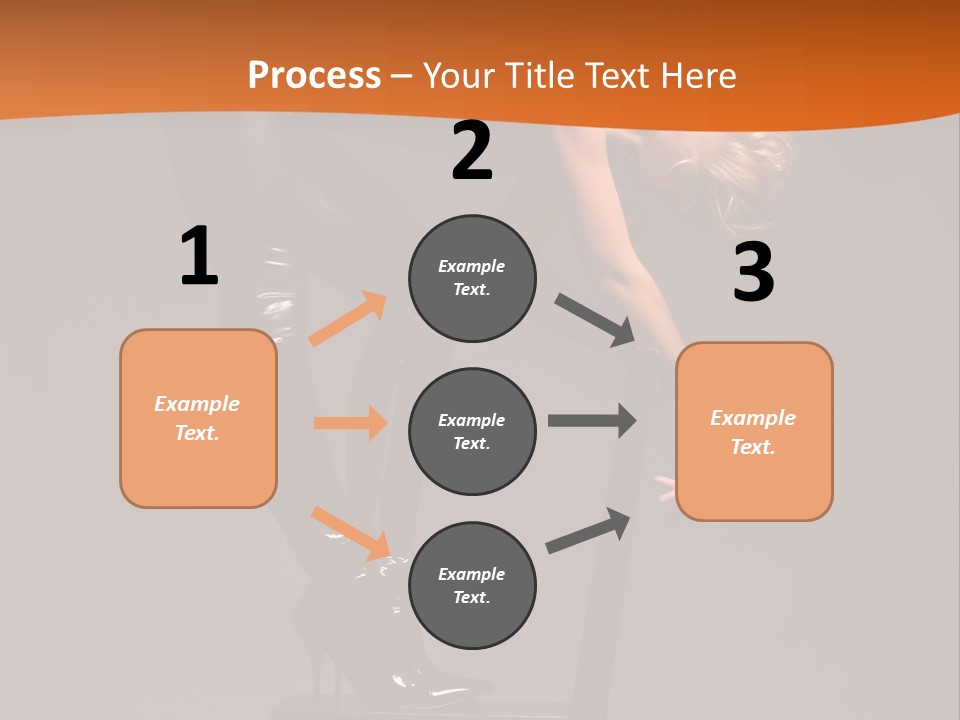 Process – Your Title Text Here

1

Example Text.

2

Example Text.

Example Text.

Example Text.

3

Example Text.